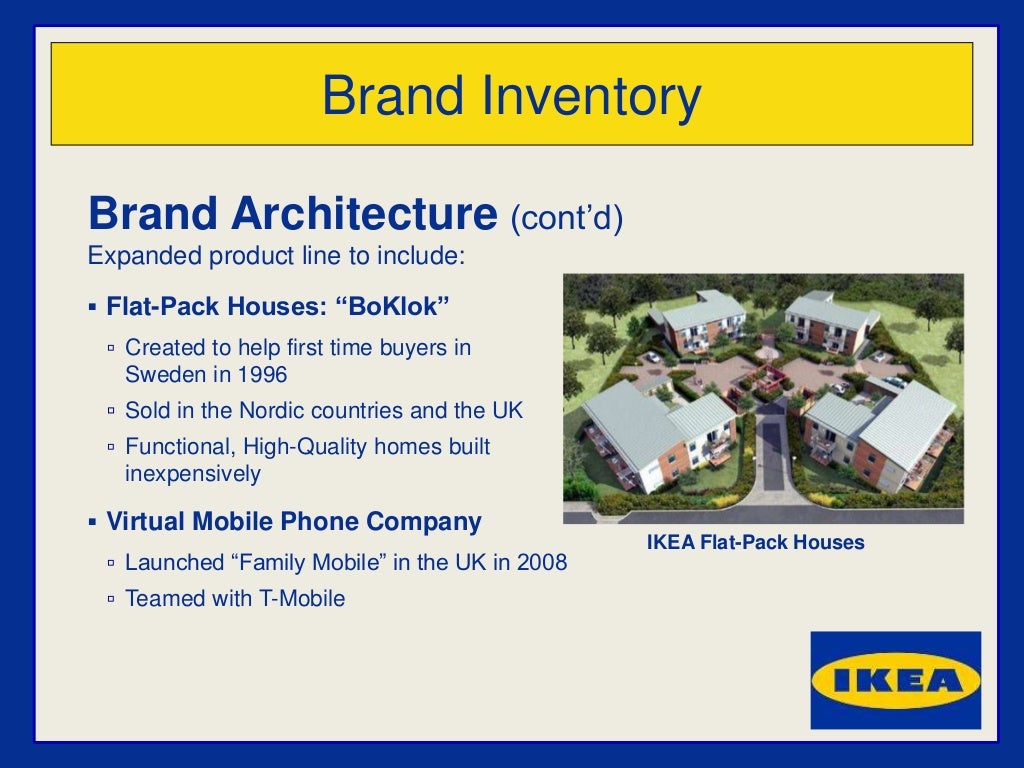 Brand Inventory

Brand Architecture (cont'd)
Expanded product line to include:

▪ Flat-Pack Houses: "BoKlok"
▫ Created to help first time buyers in Sweden in 1996
▫ Sold in the Nordic countries and the UK
▫ Functional, High-Quality homes built inexpensively

▪ Virtual Mobile Phone Company
▫ Launched "Family Mobile" in the UK in 2008
▫ Teamed with T-Mobile

IKEA Flat-Pack Houses

IKEA